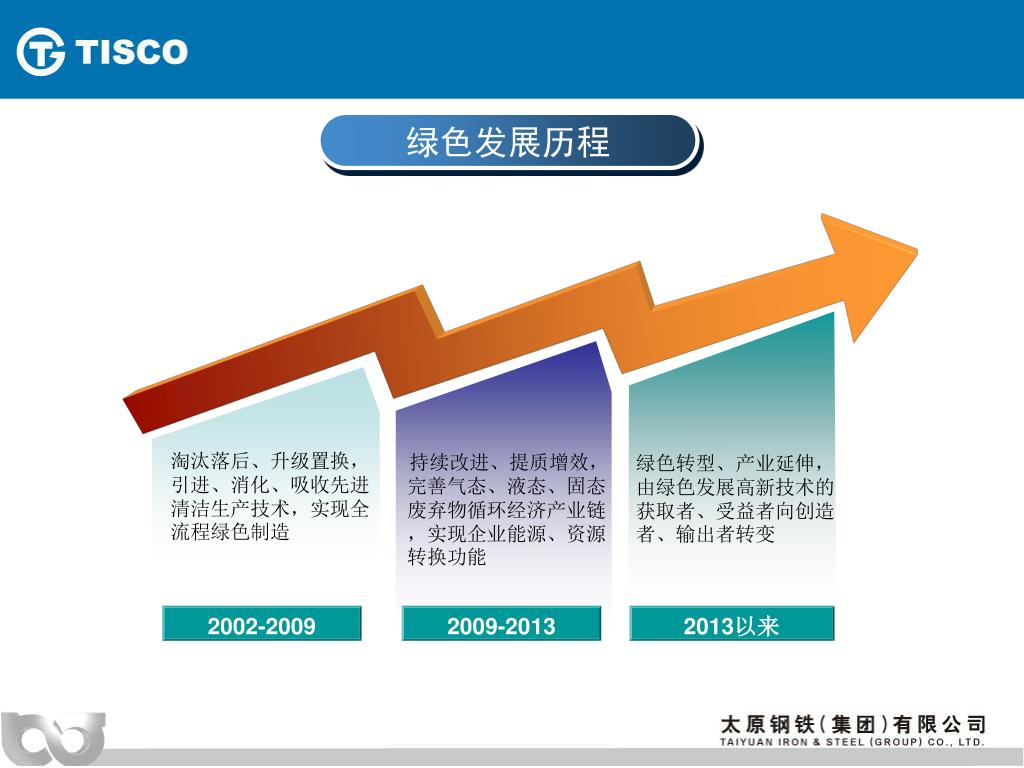 TISCO

绿色发展历程

淘汰落后、升级置换，引进、消化、吸收先进清洁生产技术，实现全流程绿色制造

持续改进、提质增效，完善气态、液态、固态废弃物循环经济产业链，实现企业能源、资源转换功能

绿色转型、产业延伸，由绿色发展高新技术的获取者、受益者向创造者、输出者转变

2002-2009

2009-2013

2013以来

太原钢铁（集团）有限公司
TAIYUAN IRON & STEEL (GROUP) CO., LTD.